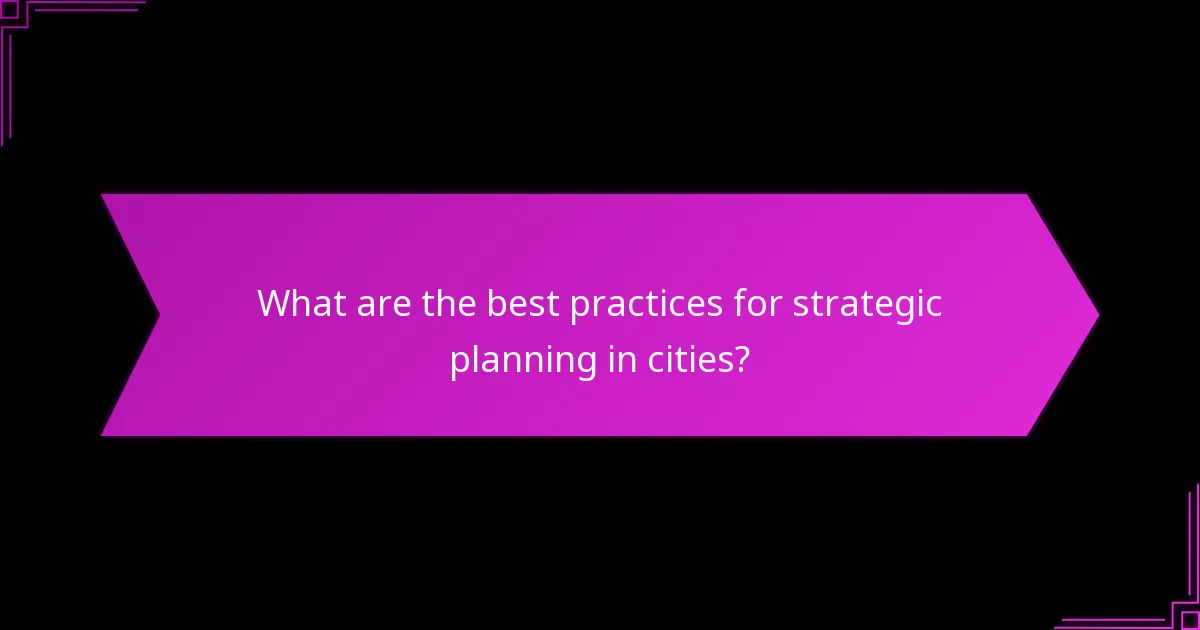 What are the best practices for strategic planning in cities?